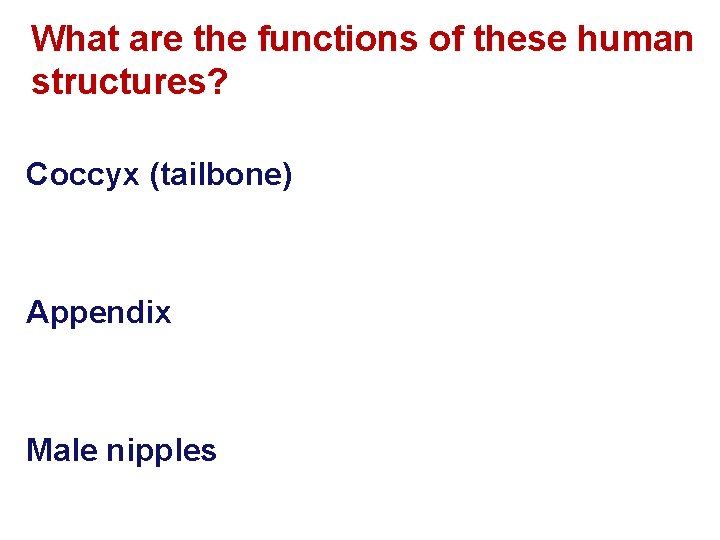 What are the functions of these human structures?

Coccyx (tailbone)

Appendix

Male nipples